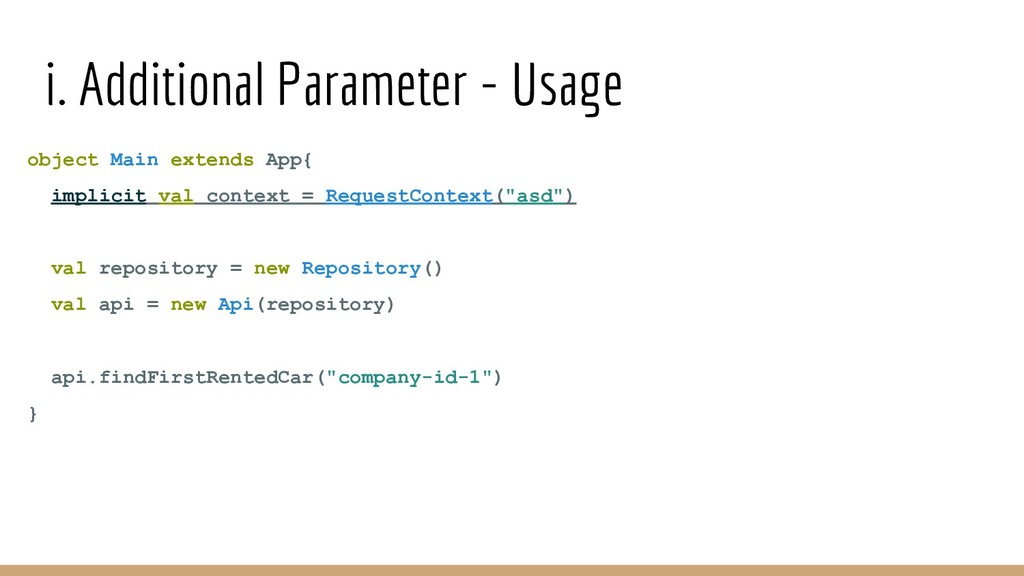 i. Additional Parameter - Usage

object Main extends App{
  implicit val context = RequestContext("asd")

  val repository = new Repository()
  val api = new Api(repository)

  api.findFirstRentedCar("company-id-1")
}